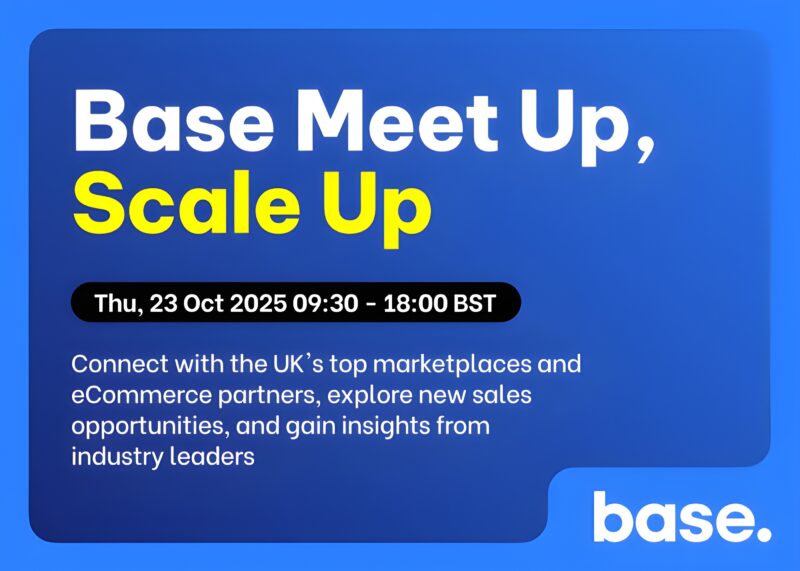 Base Meet Up,
Scale Up

Thu, 23 Oct 2025 09:30 - 18:00 BST

Connect with the UK's top marketplaces and eCommerce partners, explore new sales opportunities, and gain insights from industry leaders

base.